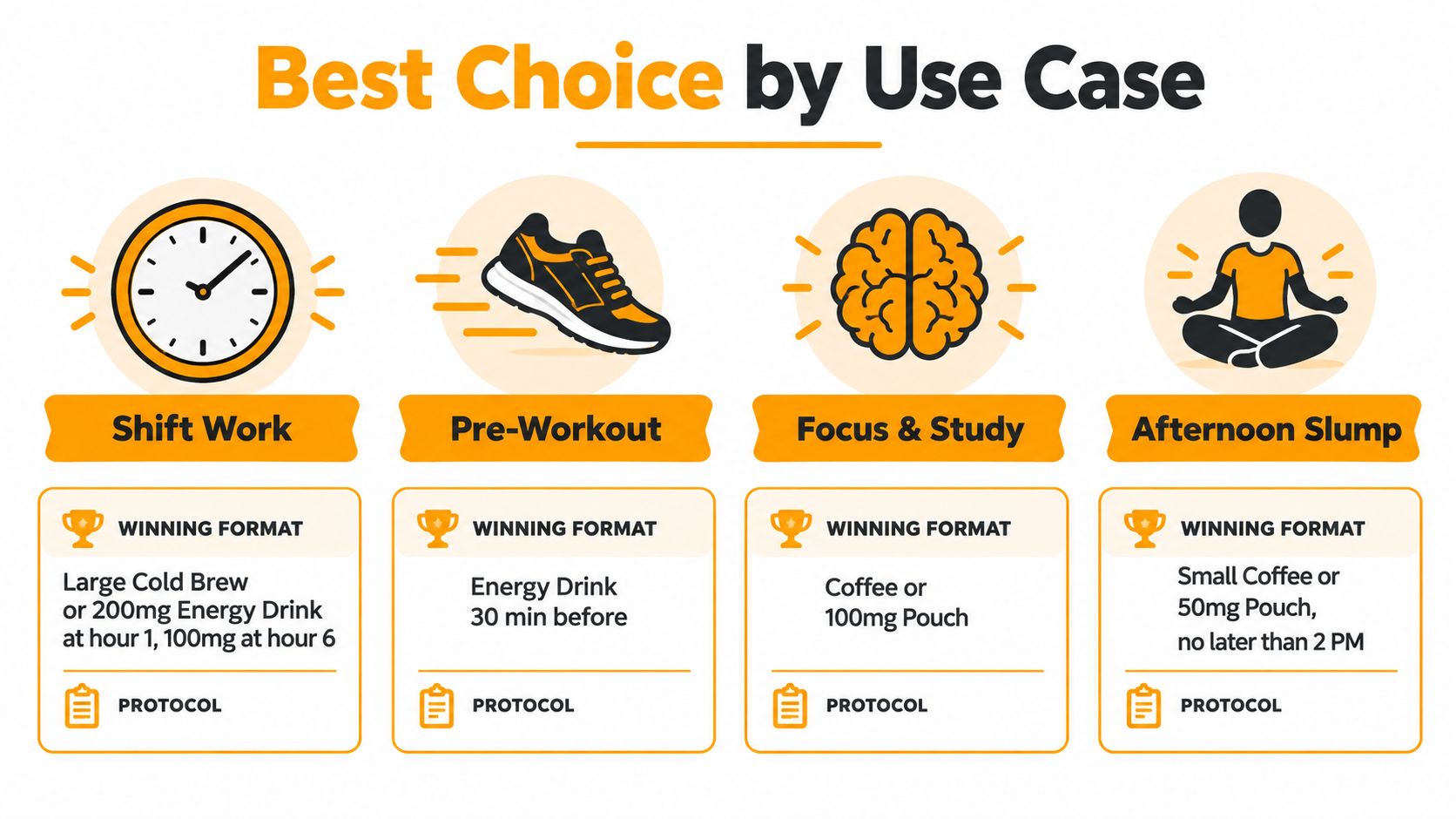 Best Choice by Use Case

Shift Work

WINNING FORMAT

Large Cold Brew or 200mg Energy Drink at hour 1, 100mg at hour 6

PROTOCOL

Pre-Workout

WINNING FORMAT

Energy Drink 30 min before

PROTOCOL

Focus & Study

WINNING FORMAT

Coffee or 100mg Pouch

PROTOCOL

Afternoon Slump

WINNING FORMAT

Small Coffee or 50mg Pouch, no later than 2 PM

PROTOCOL